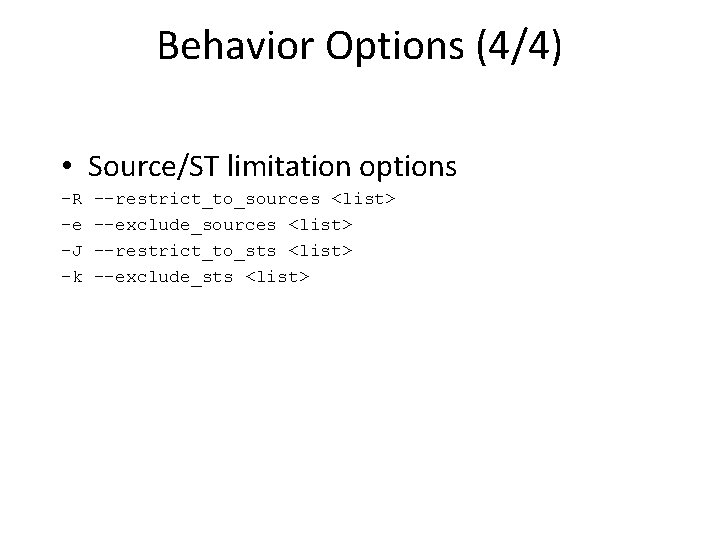 Behavior Options (4/4)

• Source/ST limitation options
-R --restrict_to_sources <list>
-e --exclude_sources <list>
-J --restrict_to_sts <list>
-k --exclude_sts <list>